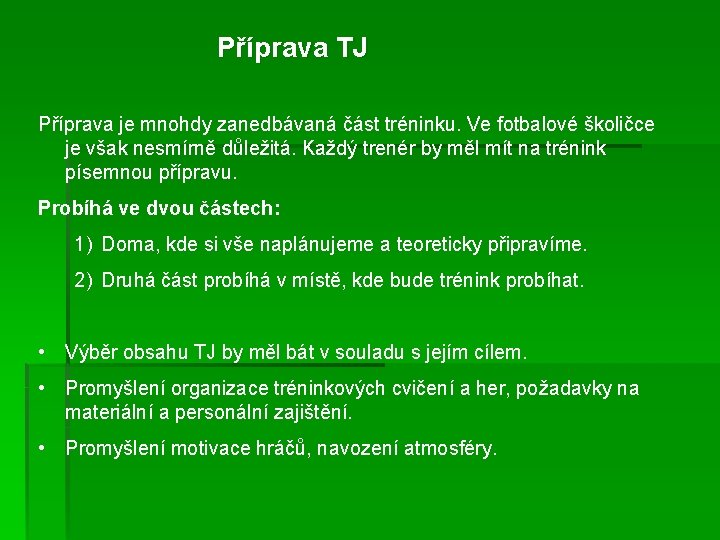 Příprava TJ

Příprava je mnohdy zanedbávaná část tréninku. Ve fotbalové školičce je však nesmírně důležitá. Každý trenér by měl mít na trénink písemnou přípravu.

Probíhá ve dvou částech:

1) Doma, kde si vše naplánujeme a teoreticky připravíme.

2) Druhá část probíhá v místě, kde bude trénink probíhat.

• Výběr obsahu TJ by měl bát v souladu s jejím cílem.

• Promyšlení organizace tréninkových cvičení a her, požadavky na materiální a personální zajištění.

• Promyšlení motivace hráčů, navození atmosféry.